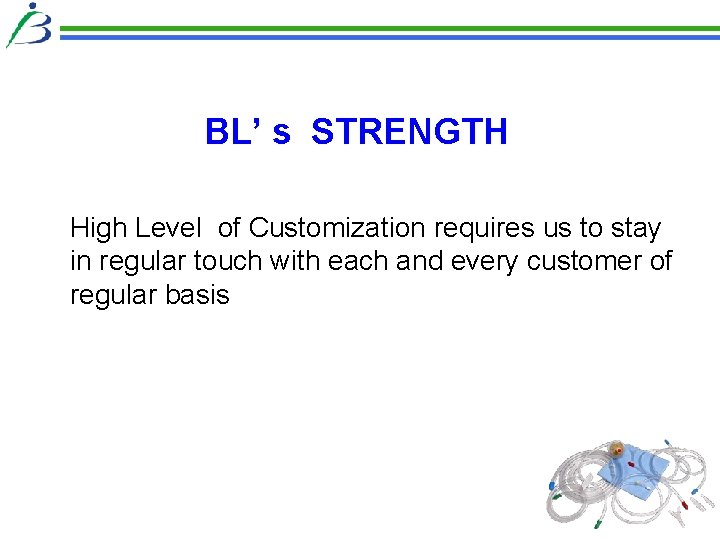 BL' s STRENGTH

High Level of Customization requires us to stay in regular touch with each and every customer of regular basis